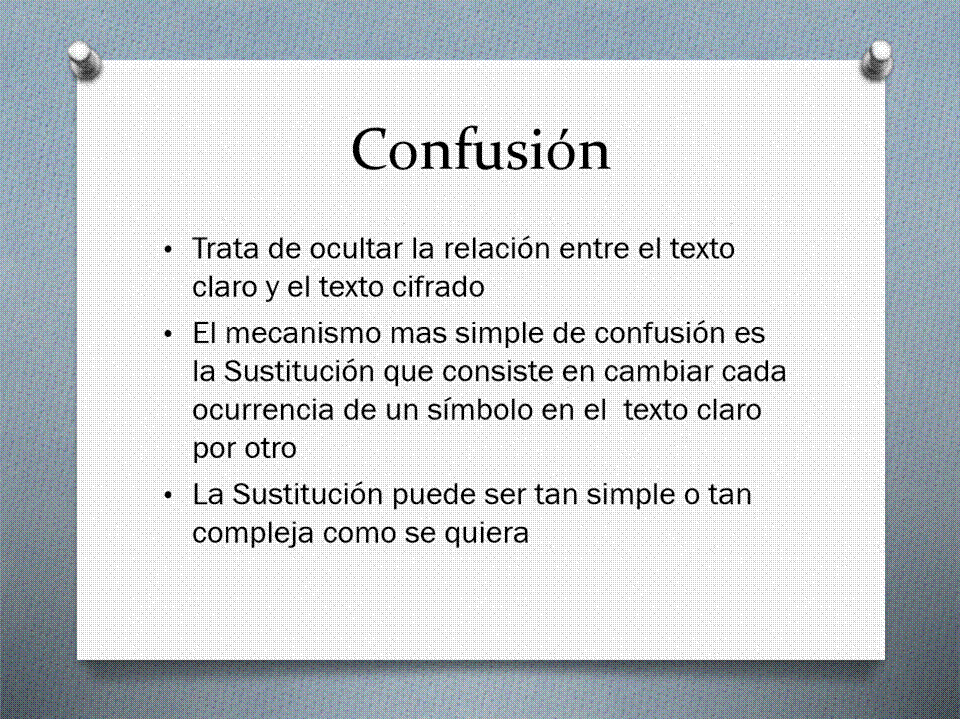 Confusión

• Trata de ocultar la relación entre el texto claro y el texto cifrado
• El mecanismo mas simple de confusión es la Sustitución que consiste en cambiar cada ocurrencia de un símbolo en el texto claro por otro
• La Sustitución puede ser tan simple o tan compleja como se quiera